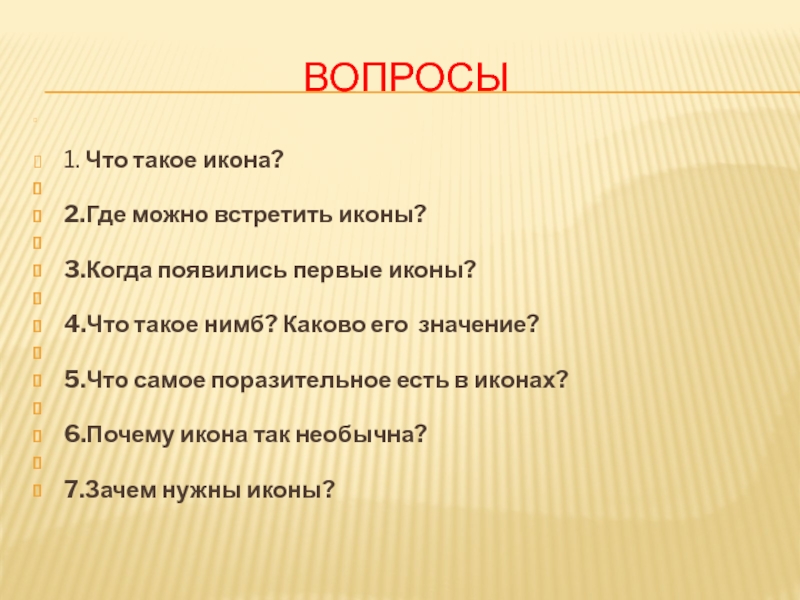 ВОПРОСЫ

1. Что такое икона?

2.Где можно встретить иконы?

3.Когда появились первые иконы?

4.Что такое нимб? Каково его значение?

5.Что самое поразительное есть в иконах?

6.Почему икона так необычна?

7.Зачем нужны иконы?